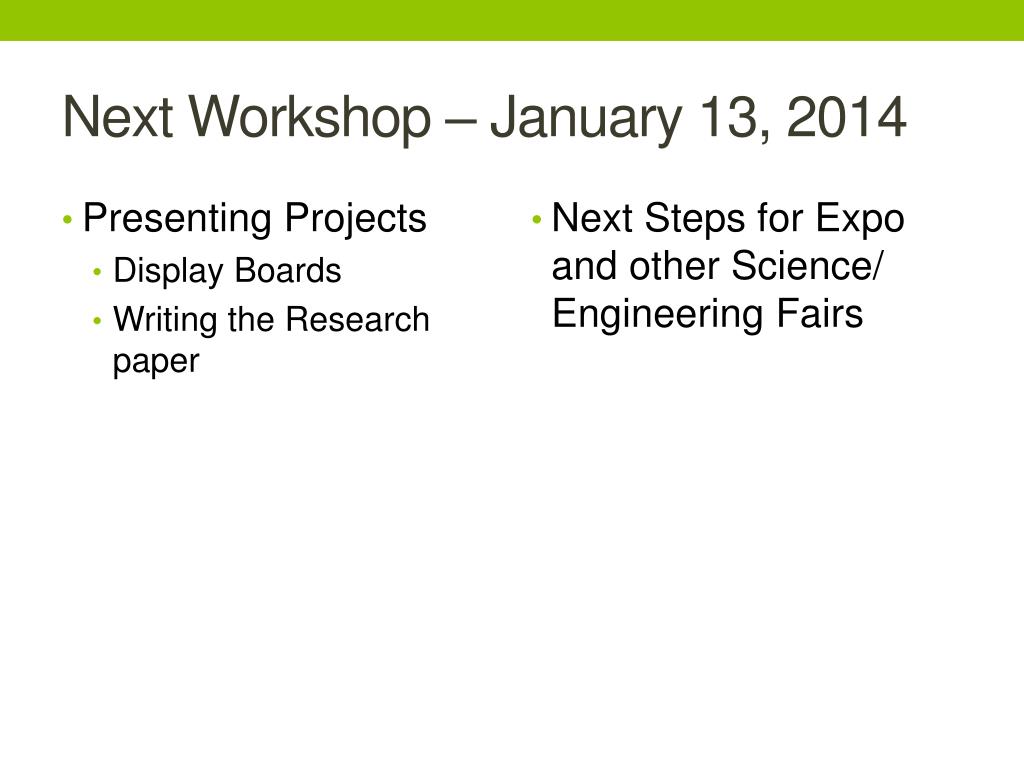 Next Workshop – January 13, 2014

• Presenting Projects
  • Display Boards
  • Writing the Research paper

• Next Steps for Expo and other Science/ Engineering Fairs